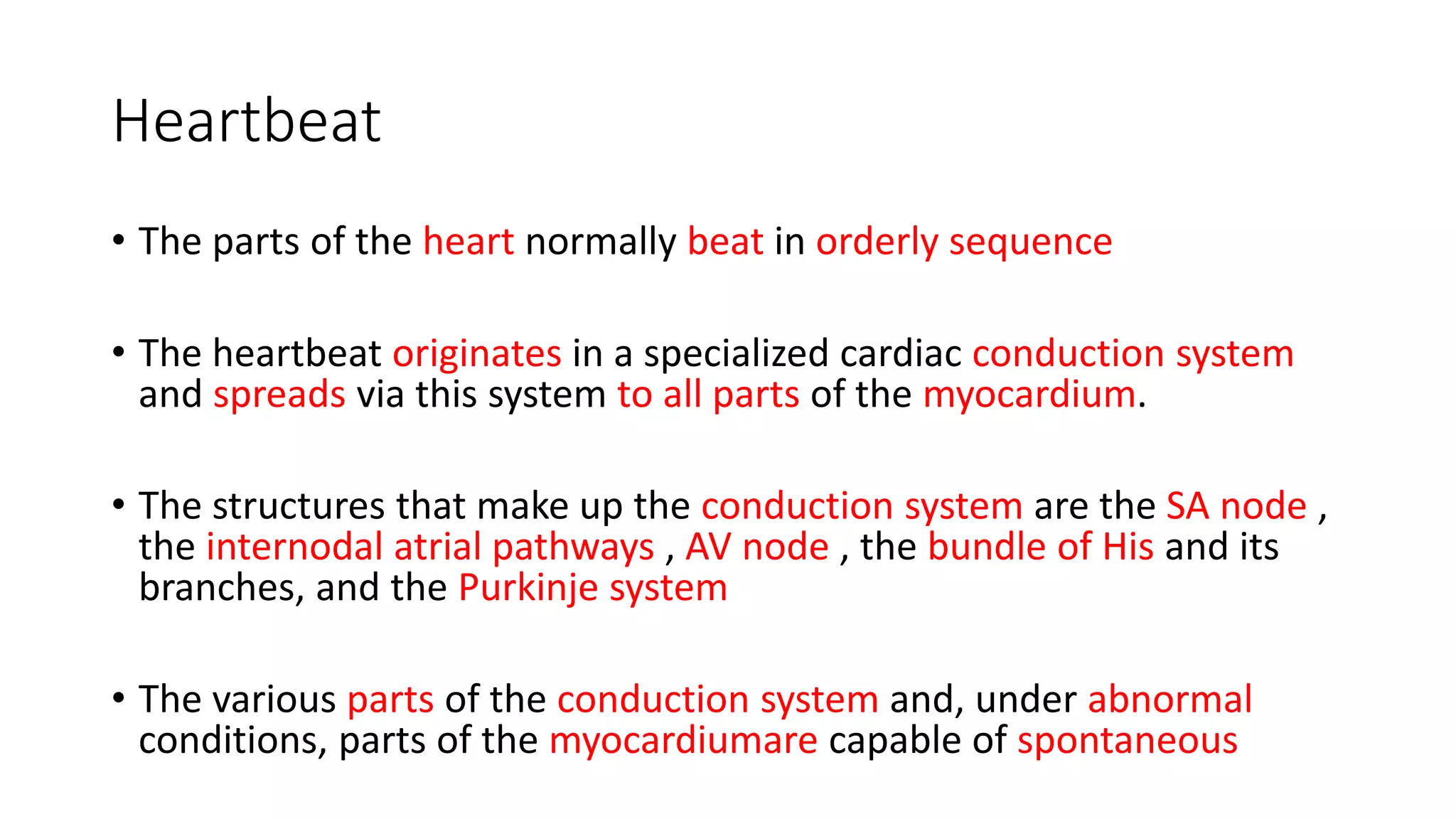 Heartbeat

• The parts of the heart normally beat in orderly sequence

• The heartbeat originates in a specialized cardiac conduction system and spreads via this system to all parts of the myocardium.

• The structures that make up the conduction system are the SA node , the internodal atrial pathways , AV node , the bundle of His and its branches, and the Purkinje system

• The various parts of the conduction system and, under abnormal conditions, parts of the myocardiumare capable of spontaneous